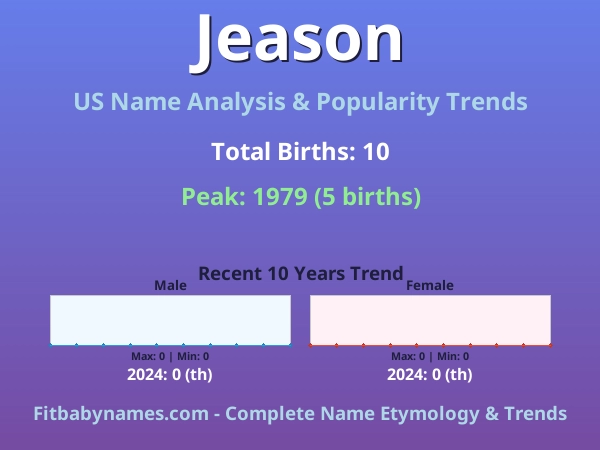 Jeason

US Name Analysis & Popularity Trends

Total Births: 10

Peak: 1979 (5 births)

Recent 10 Years Trend

Male

Max: 0 | Min: 0
2024: 0 (th)

Female

Max: 0 | Min: 0
2024: 0 (th)

Fitbabynames.com - Complete Name Etymology & Trends